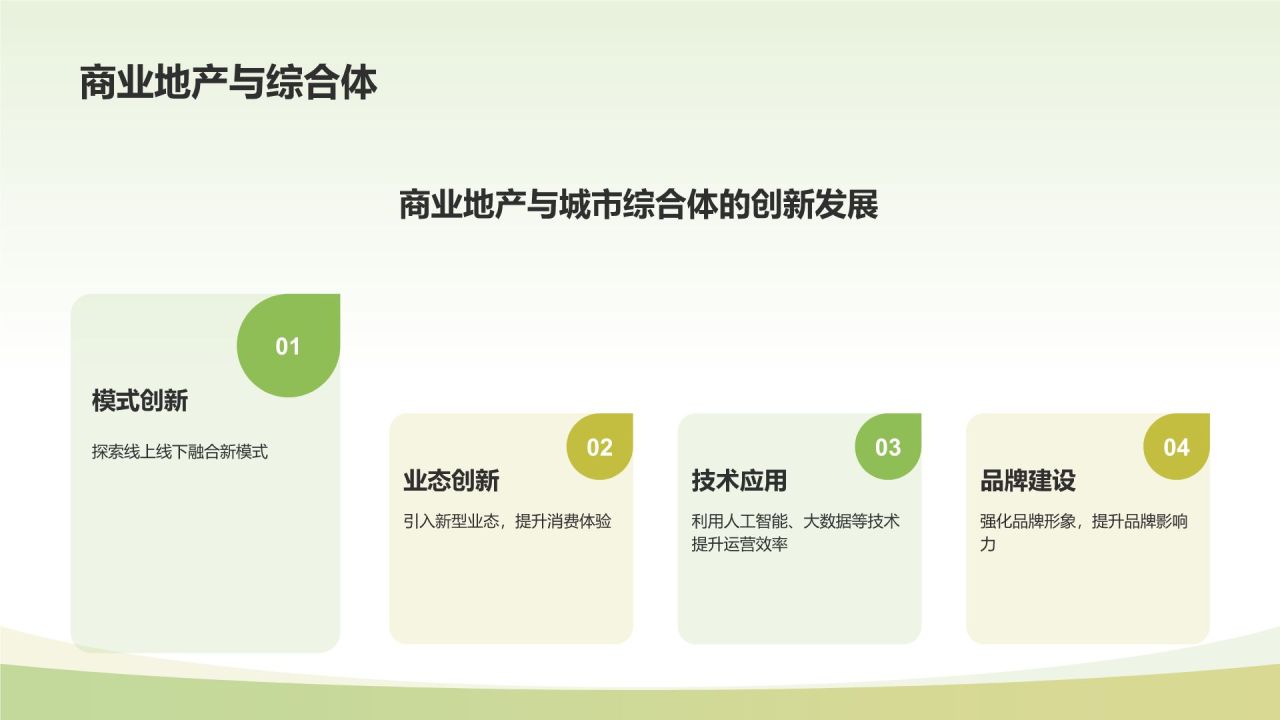 商业地产与综合体

商业地产与城市综合体的创新发展

01

模式创新

探索线上线下融合新模式

02

业态创新

引入新型业态，提升消费体验

03

技术应用

利用人工智能、大数据等技术提升运营效率

04

品牌建设

强化品牌形象，提升品牌影响力